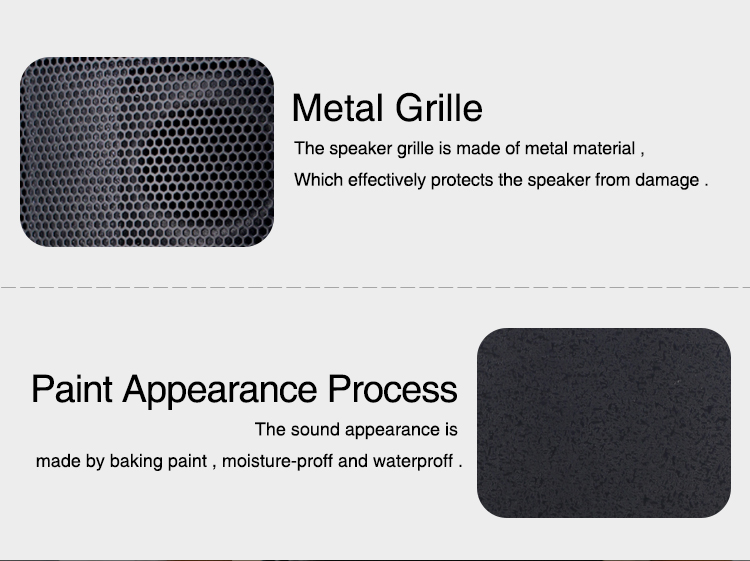 Metal Grille

The speaker grille is made of metal material ,
Which effectively protects the speaker from damage .

Paint Appearance Process

The sound appearance is
made by baking paint , moisture-proff and waterproff .